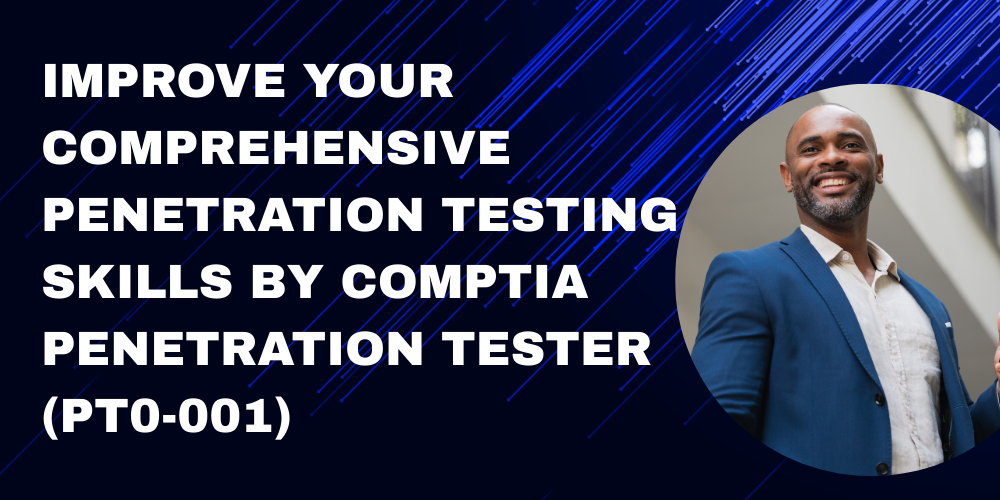 IMPROVE YOUR COMPREHENSIVE PENETRATION TESTING SKILLS BY COMPTIA PENETRATION TESTER (PT0-001)